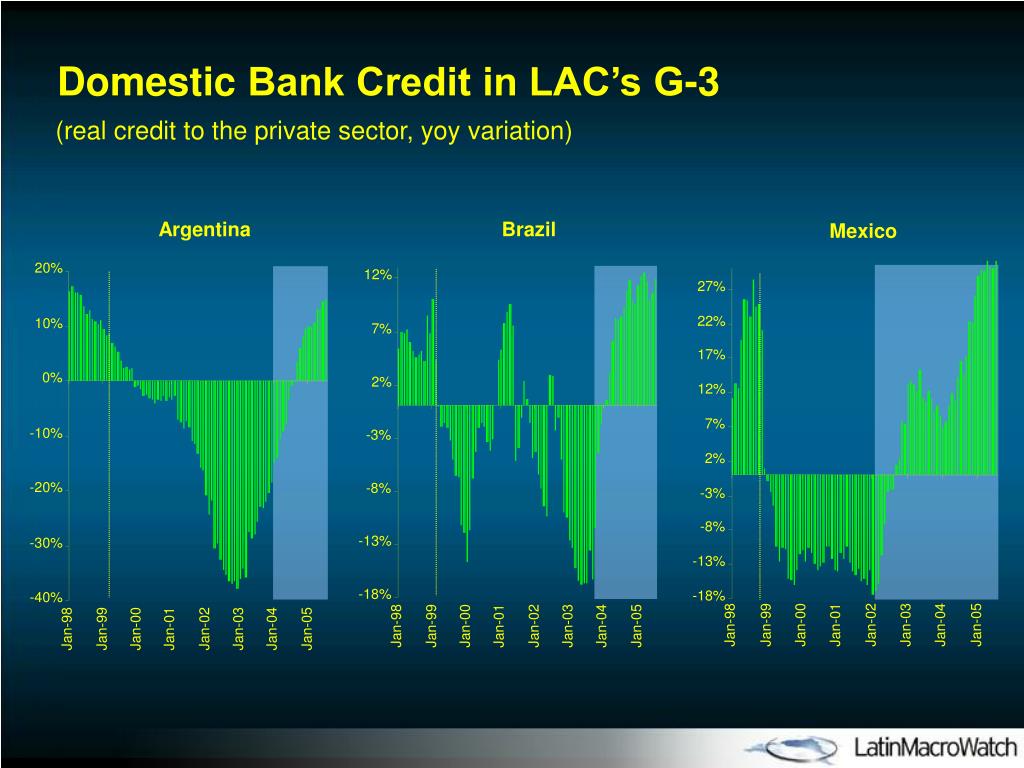 Domestic Bank Credit in LAC's G-3
(real credit to the private sector, yoy variation)

Argentina

20%
10%
0%
-10%
-20%
-30%
-40%

Jan-98 Jan-99 Jan-00 Jan-01 Jan-02 Jan-03 Jan-04 Jan-05

Brazil

12%
7%
2%
-3%
-8%
-13%
-18%

Jan-98 Jan-99 Jan-00 Jan-01 Jan-02 Jan-03 Jan-04 Jan-05

Mexico

27%
22%
17%
12%
7%
2%
-3%
-8%
-13%
-18%

Jan-98 Jan-99 Jan-00 Jan-01 Jan-02 Jan-03 Jan-04 Jan-05

LatinMacroWatch